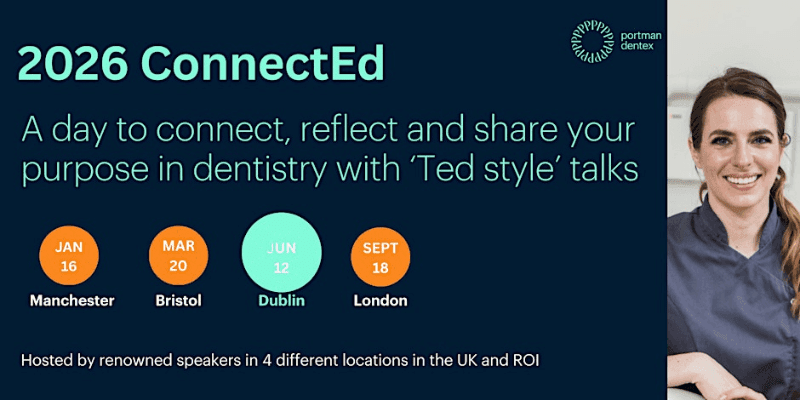 2026 ConnectEd

portman dentex

A day to connect, reflect and share your purpose in dentistry with 'Ted style' talks

JAN 16
Manchester

MAR 20
Bristol

JUN 12
Dublin

SEPT 18
London

Hosted by renowned speakers in 4 different locations in the UK and ROI